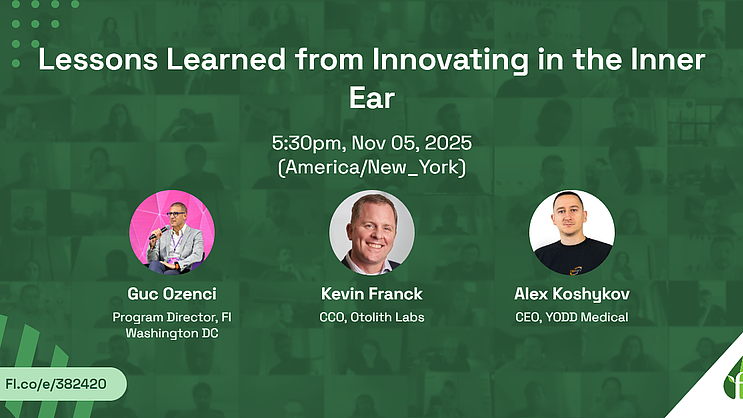 Lessons Learned from Innovating in the Inner Ear

5:30pm, Nov 05, 2025 (America/New_York)

Guc Ozenci
Program Director, FI Washington DC

Kevin Franck
CCO, Otolith Labs

Alex Koshykov
CEO, YODD Medical

FI.co/e/382420